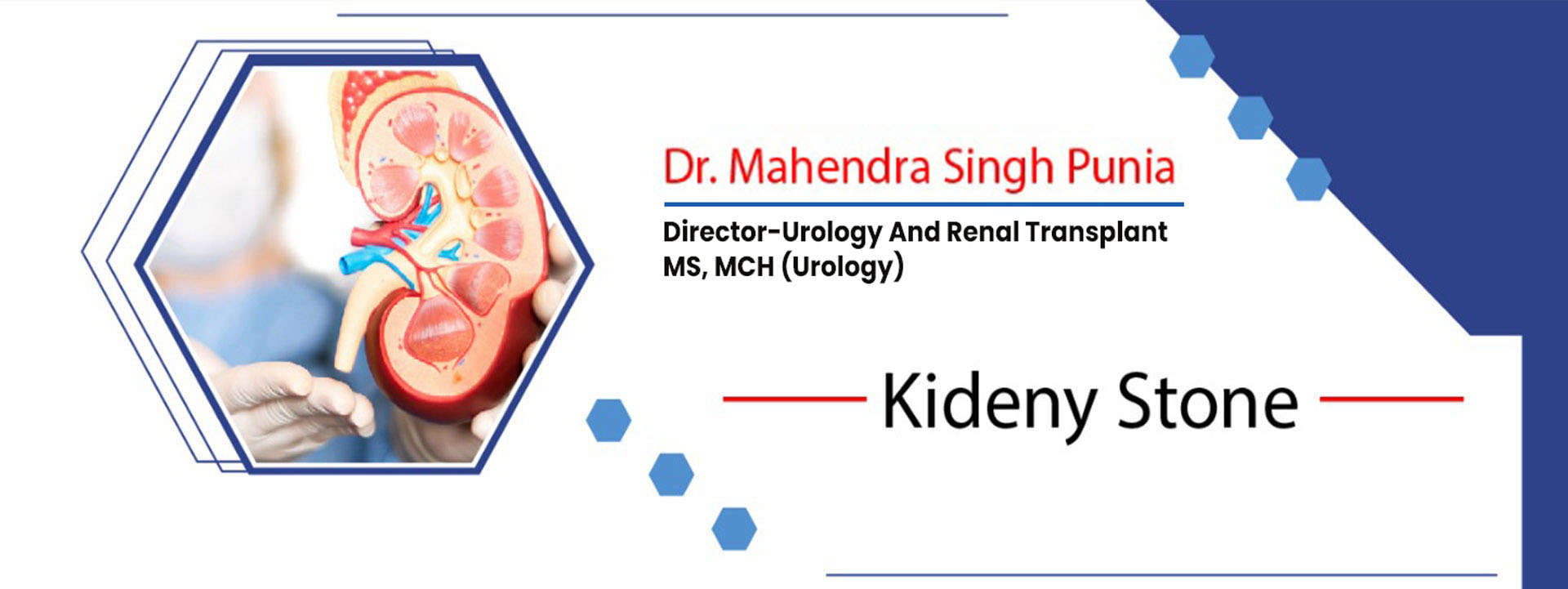 Dr. Mahendra Singh Punia

Director-Urology And Renal Transplant
MS, MCH (Urology)

Kideny Stone